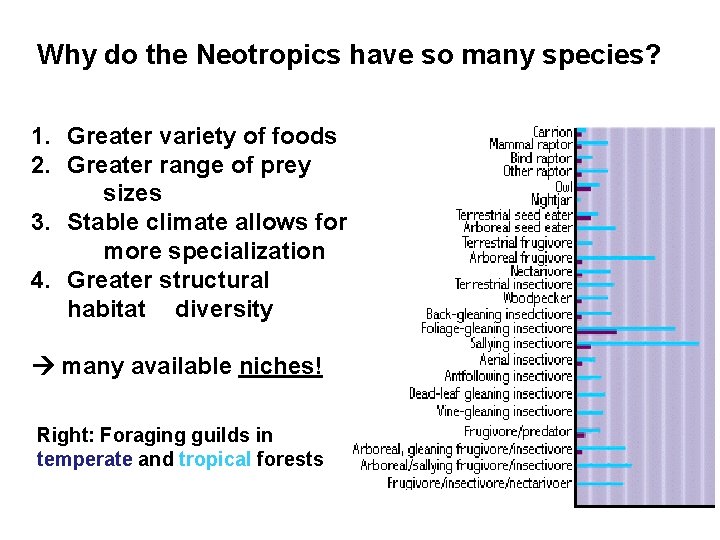 Why do the Neotropics have so many species?

1. Greater variety of foods
2. Greater range of prey sizes
3. Stable climate allows for more specialization
4. Greater structural habitat diversity

→ many available niches!

Right: Foraging guilds in temperate and tropical forests

Carrion
Mammal raptor
Bird raptor
Other raptor
Owl
Nightjar
Terrestrial seed eater
Arboreal seed eater
Terrestrial frugivore
Arboreal frugivore
Nectarivore
Terrestrial insectivore
Woodpecker
Back-gleaning insedctivore
Foliage-gleaning insectivore
Sallying insectivore
Aerial insectivore
Antfollowing insectivore
Dead-leaf gleaning insectivore
Vine-gleaning insectivore
Frugivore/predator
Arboreal, gleaning frugivore/insectivore
Arboreal/sallying frugivore/insectivore
Frugivore/insectivore/nectarivoer